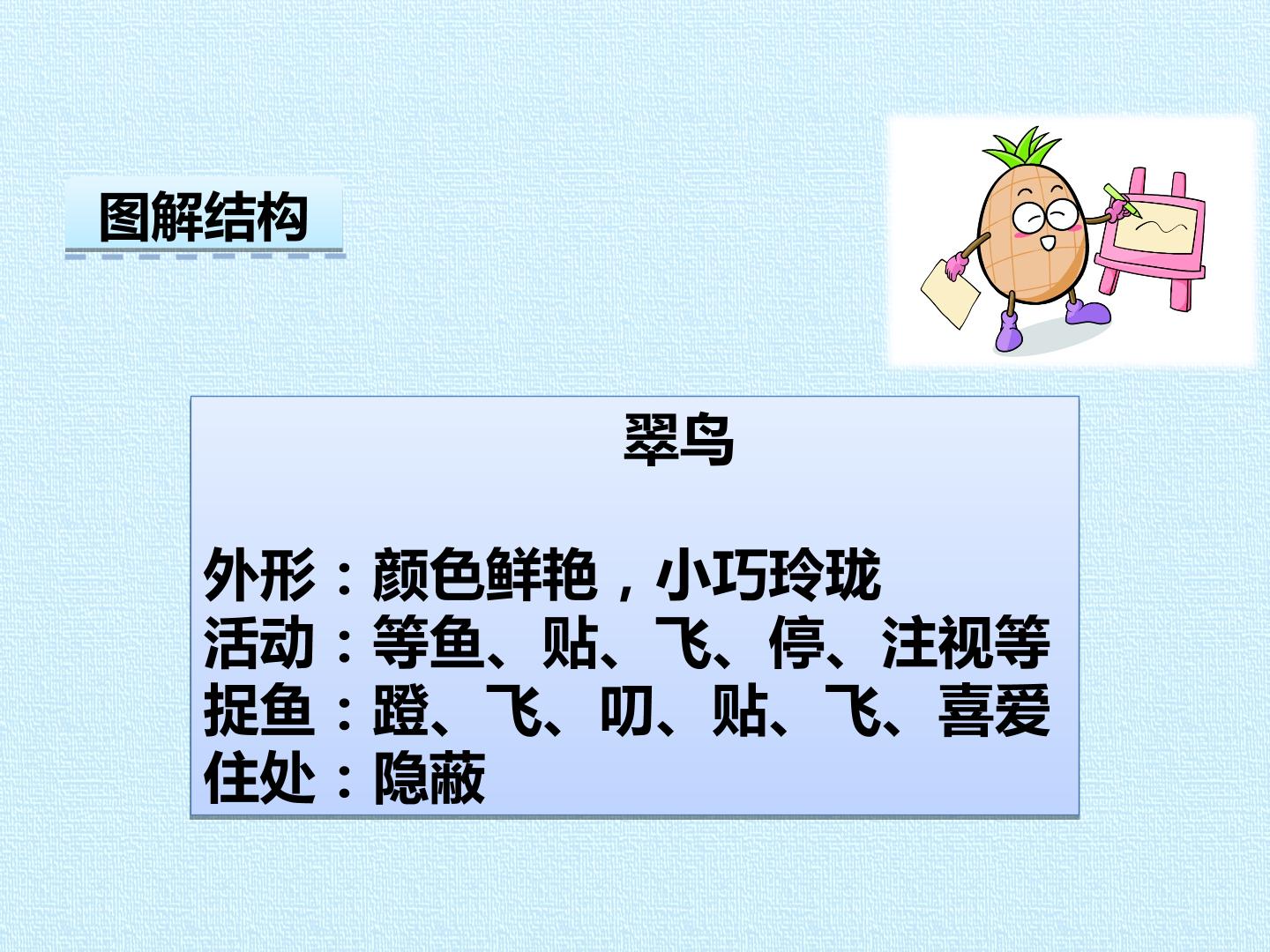 图解结构

翠鸟

外形：颜色鲜艳，小巧玲珑
活动：等鱼、贴、飞、停、注视等
捉鱼：蹬、飞、叨、贴、飞、喜爱
住处：隐蔽